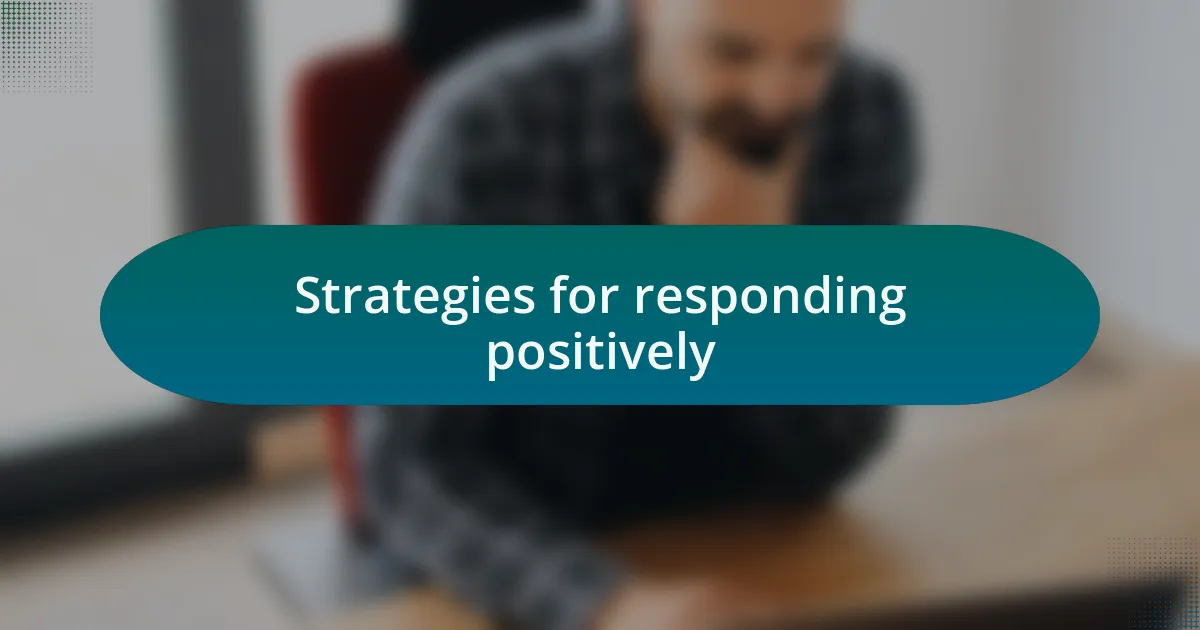 Strategies for responding positively